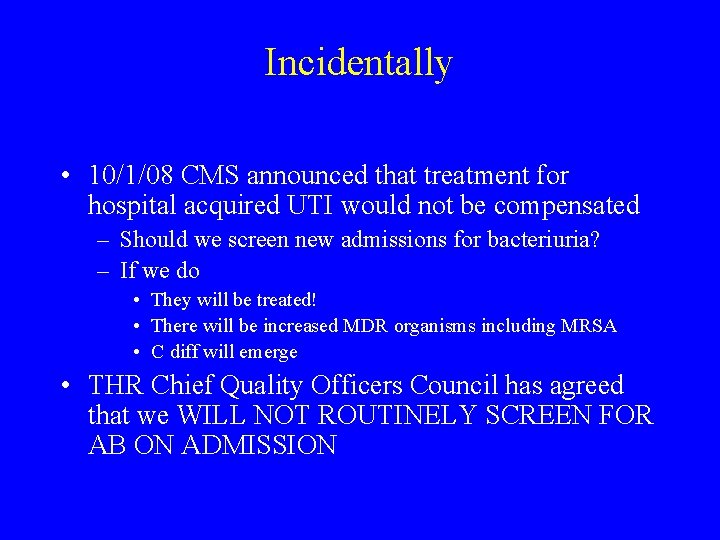 Incidentally

• 10/1/08 CMS announced that treatment for hospital acquired UTI would not be compensated
– Should we screen new admissions for bacteriuria?
– If we do
• They will be treated!
• There will be increased MDR organisms including MRSA
• C diff will emerge

• THR Chief Quality Officers Council has agreed that we WILL NOT ROUTINELY SCREEN FOR AB ON ADMISSION